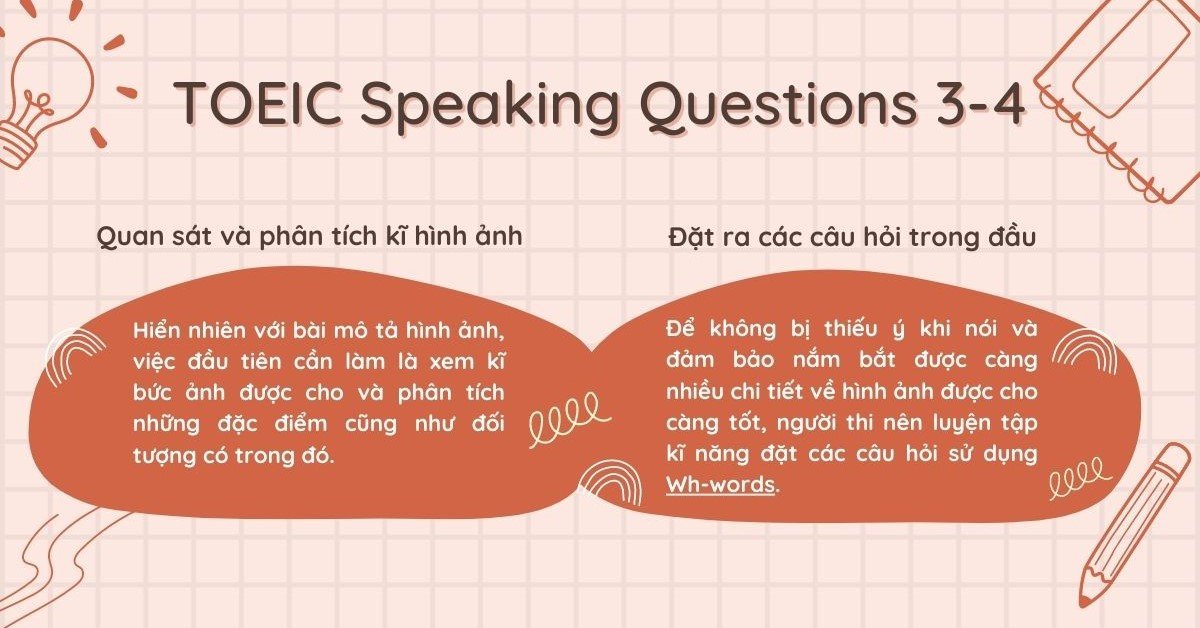 TOEIC Speaking Questions 3-4

Quan sát và phân tích kĩ hình ảnh

Hiển nhiên với bài mô tả hình ảnh, việc đầu tiên cần làm là xem kĩ bức ảnh được cho và phân tích những đặc điểm cũng như đối tượng có trong đó.

Đặt ra các câu hỏi trong đầu

Để không bị thiếu ý khi nói và đảm bảo nắm bắt được càng nhiều chi tiết về hình ảnh được cho càng tốt, người thi nên luyện tập kĩ năng đặt các câu hỏi sử dụng Wh-words.